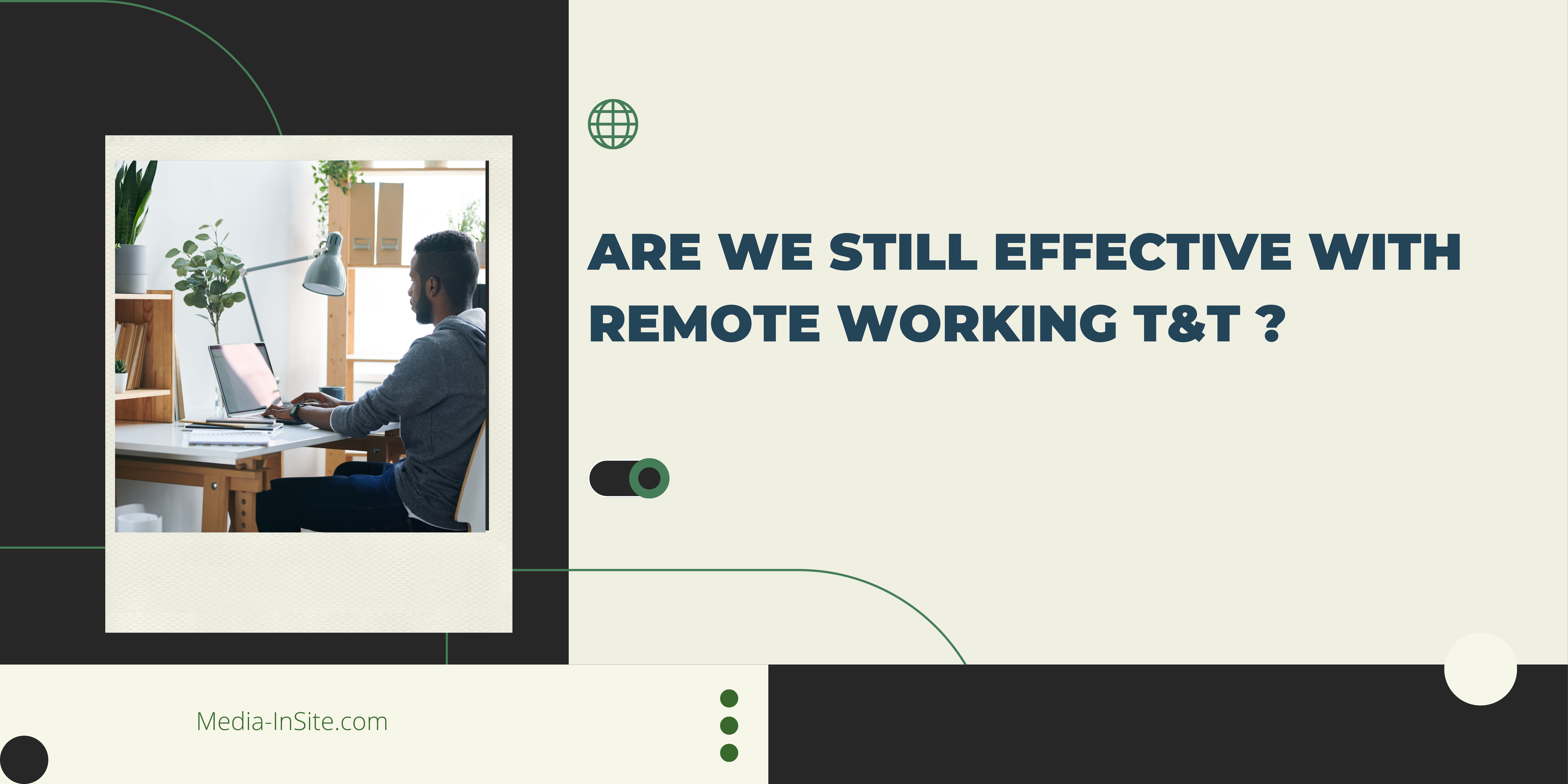 ARE WE STILL EFFECTIVE WITH REMOTE WORKING T&T ?

Media-InSite.com